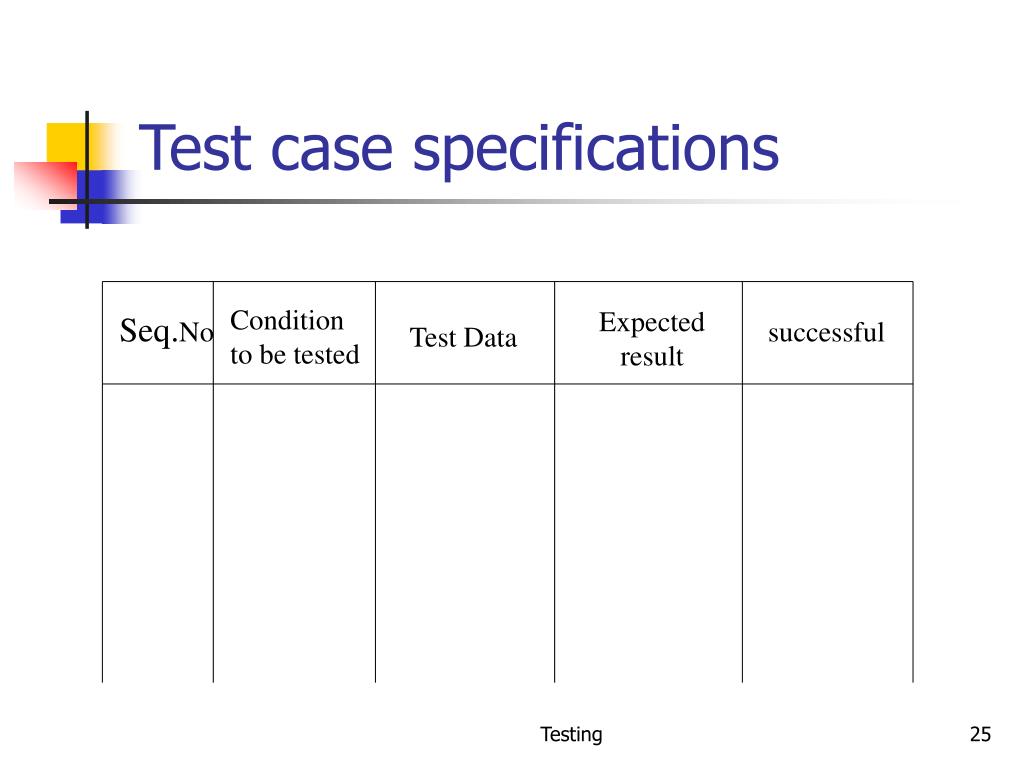 Test case specifications

| Seq.No | Condition to be tested | Test Data | Expected result | successful |
|---|---|---|---|---|
| | | | | |

Testing

25